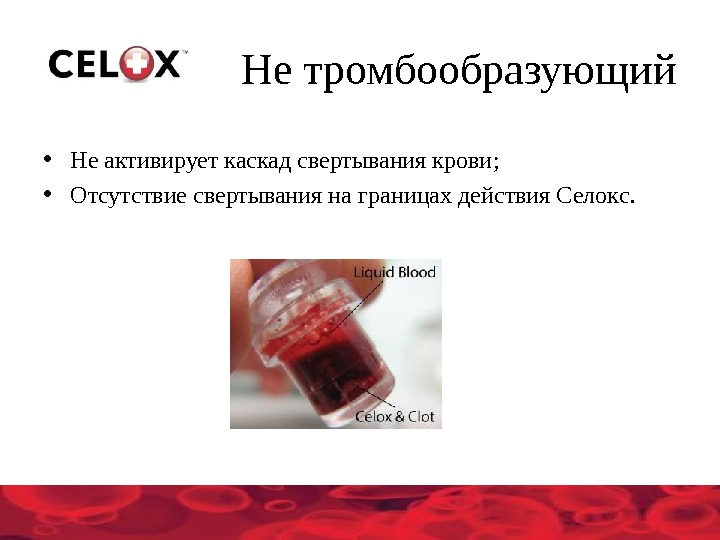 CELOX™

Не тромбообразующий

• Не активирует каскад свертывания крови;
• Отсутствие свертывания на границах действия Селокс.

Liquid Blood

Celox & Clot